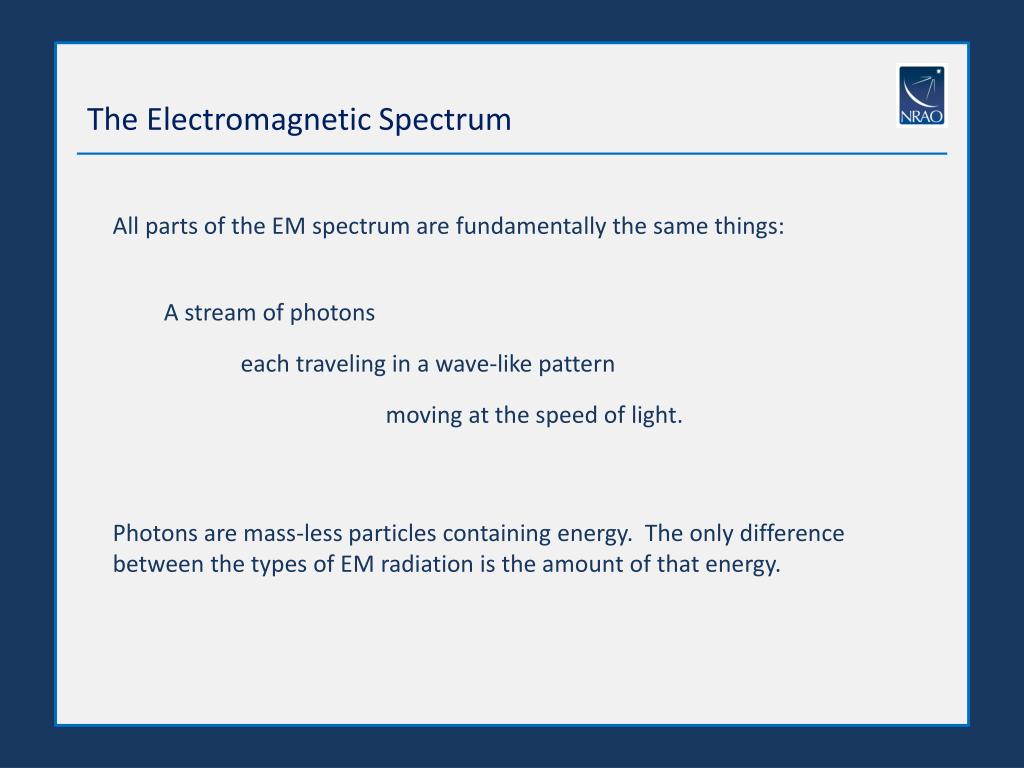 The Electromagnetic Spectrum

NRAO

All parts of the EM spectrum are fundamentally the same things:

A stream of photons

each traveling in a wave-like pattern

moving at the speed of light.

Photons are mass-less particles containing energy.  The only difference between the types of EM radiation is the amount of that energy.